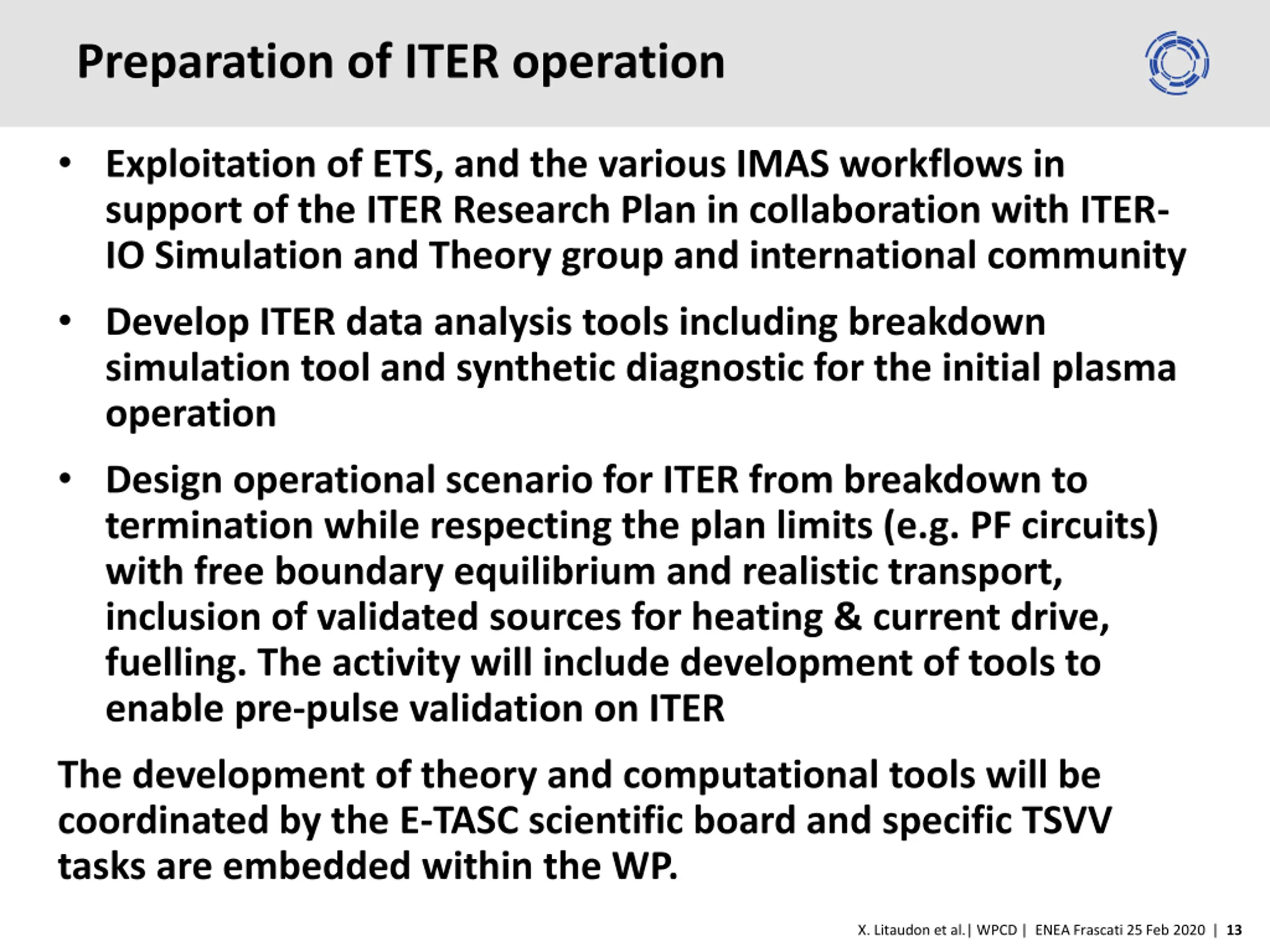 Preparation of ITER operation

• Exploitation of ETS, and the various IMAS workflows in support of the ITER Research Plan in collaboration with ITER-IO Simulation and Theory group and international community

• Develop ITER data analysis tools including breakdown simulation tool and synthetic diagnostic for the initial plasma operation

• Design operational scenario for ITER from breakdown to termination while respecting the plan limits (e.g. PF circuits) with free boundary equilibrium and realistic transport, inclusion of validated sources for heating & current drive, fuelling. The activity will include development of tools to enable pre-pulse validation on ITER

The development of theory and computational tools will be coordinated by the E-TASC scientific board and specific TSVV tasks are embedded within the WP.

X. Litaudon et al.| WPCD | ENEA Frascati 25 Feb 2020 | 13